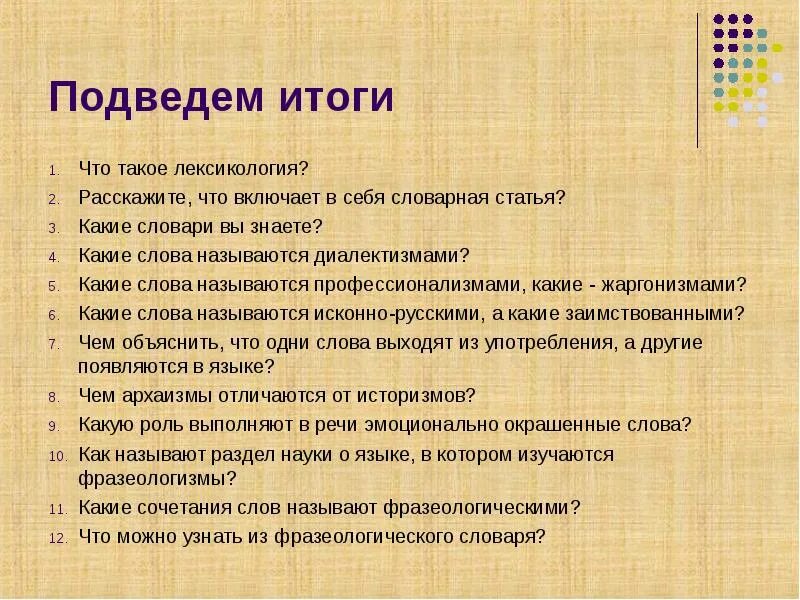 Подведем итоги

1. Что такое лексикология?
2. Расскажите, что включает в себя словарная статья?
3. Какие словари вы знаете?
4. Какие слова называются диалектизмами?
5. Какие слова называются профессионализмами, какие - жаргонизмами?
6. Какие слова называются исконно-русскими, а какие заимствованными?
7. Чем объяснить, что одни слова выходят из употребления, а другие появляются в языке?
8. Чем архаизмы отличаются от историзмов?
9. Какую роль выполняют в речи эмоционально окрашенные слова?
10. Как называют раздел науки о языке, в котором изучаются фразеологизмы?
11. Какие сочетания слов называют фразеологическими?
12. Что можно узнать из фразеологического словаря?